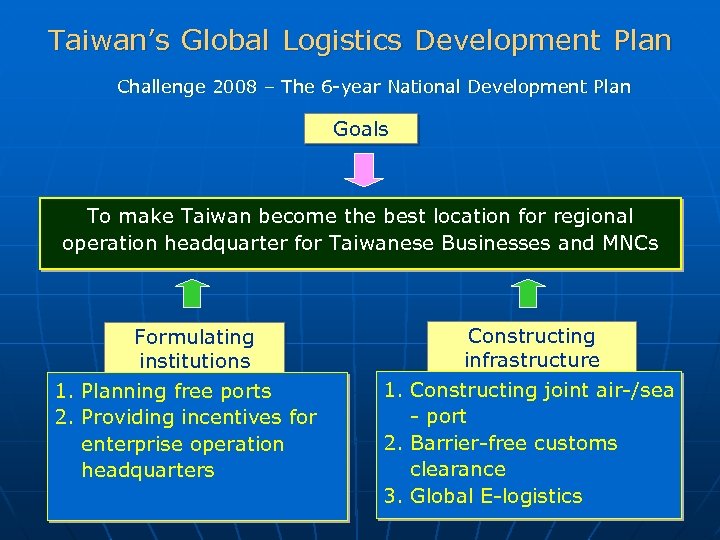 Taiwan's Global Logistics Development Plan

Challenge 2008 – The 6-year National Development Plan

Goals

To make Taiwan become the best location for regional operation headquarter for Taiwanese Businesses and MNCs

Formulating institutions

1. Planning free ports
2. Providing incentives for enterprise operation headquarters

Constructing infrastructure

1. Constructing joint air-/sea - port
2. Barrier-free customs clearance
3. Global E-logistics